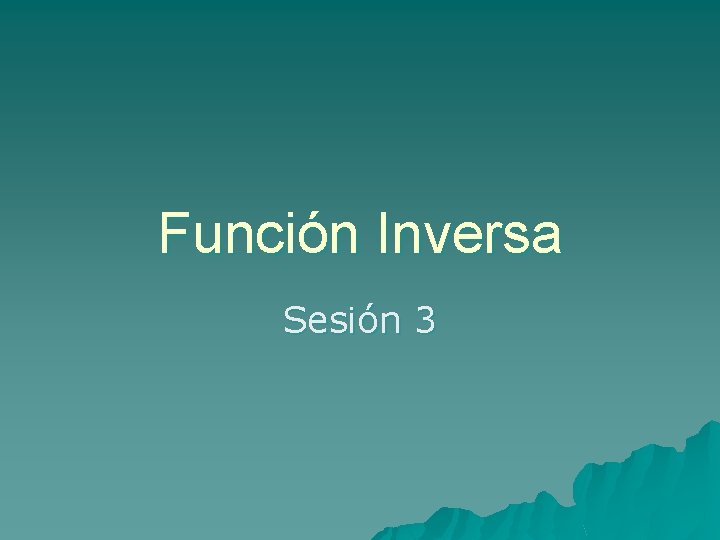 Función Inversa

Sesión 3